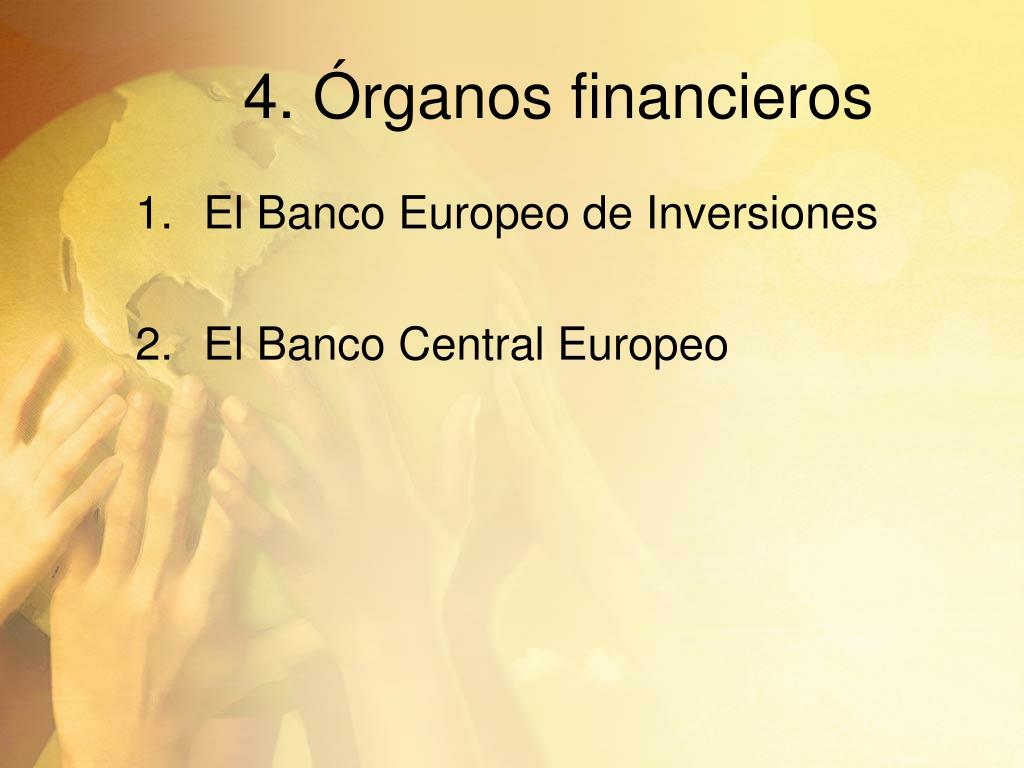 4. Órganos financieros

1. El Banco Europeo de Inversiones

2. El Banco Central Europeo